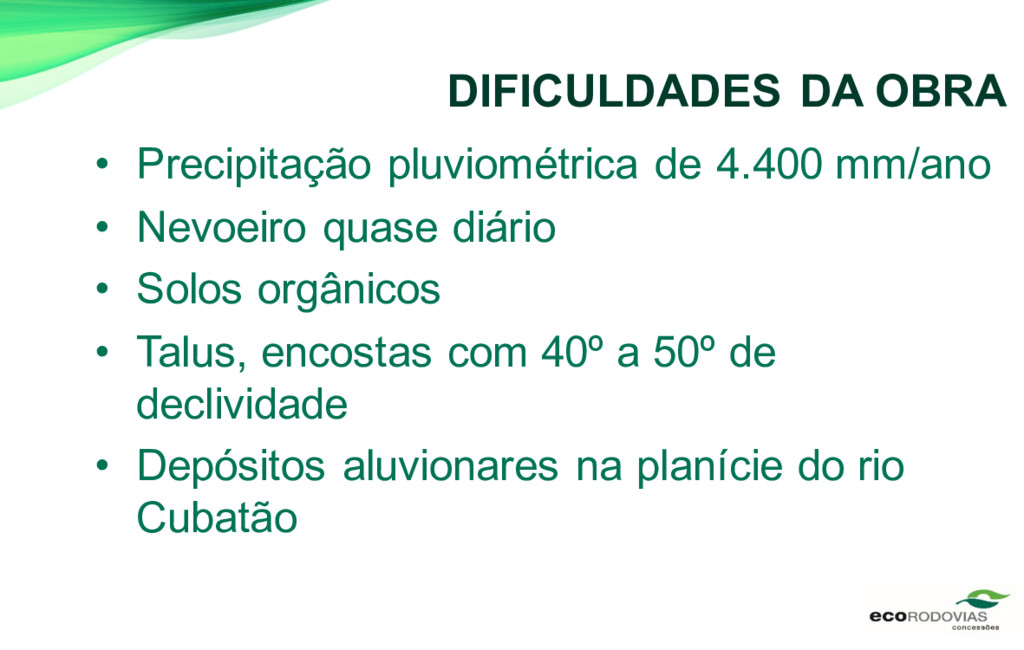 DIFICULDADES DA OBRA

• Precipitação pluviométrica de 4.400 mm/ano
• Nevoeiro quase diário
• Solos orgânicos
• Talus, encostas com 40º a 50º de declividade
• Depósitos aluvionares na planície do rio Cubatão

ecoRODOVIAS concessões